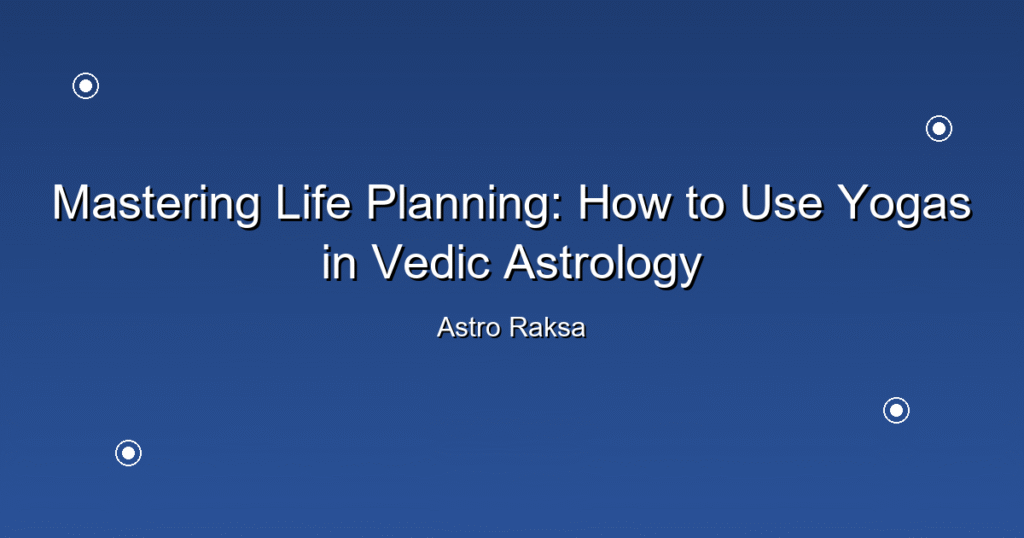 Mastering Life Planning: How to Use Yogas in Vedic Astrology

Astro Raksa